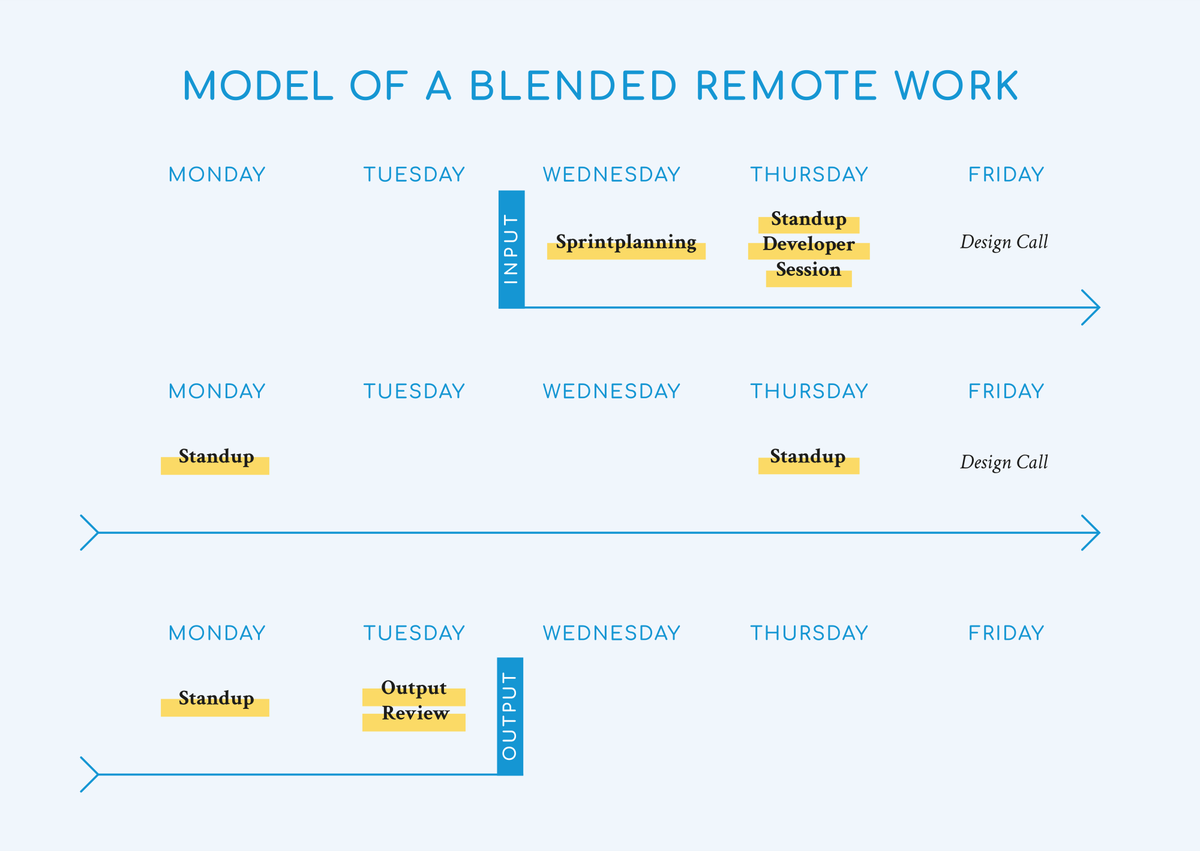 MODEL OF A BLENDED REMOTE WORK

MONDAY TUESDAY WEDNESDAY THURSDAY FRIDAY

INPUT

Sprintplanning

Standup
Developer
Session

Design Call

MONDAY TUESDAY WEDNESDAY THURSDAY FRIDAY

Standup

Standup

Design Call

MONDAY TUESDAY WEDNESDAY THURSDAY FRIDAY

Standup

Output
Review

OUTPUT